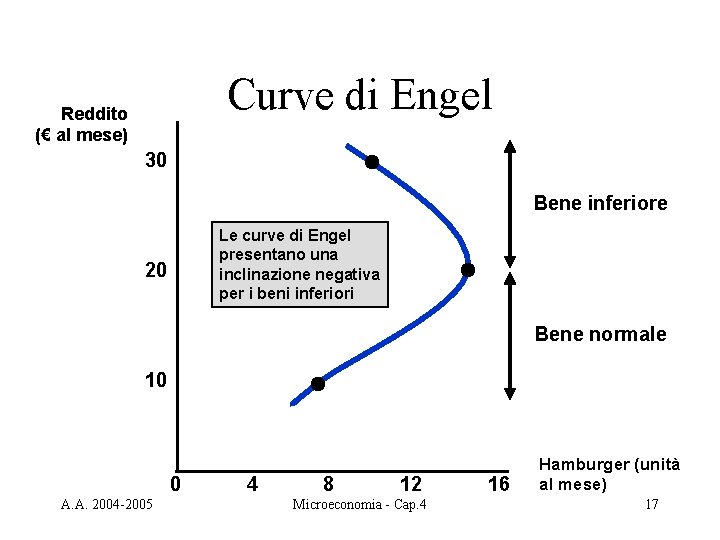 Curve di Engel

Reddito (€ al mese)

30

20

10

Le curve di Engel presentano una inclinazione negativa per i beni inferiori

Bene inferiore

Bene normale

0 4 8 12 16

Hamburger (unità al mese)

A.A. 2004-2005

Microeconomia - Cap.4

17